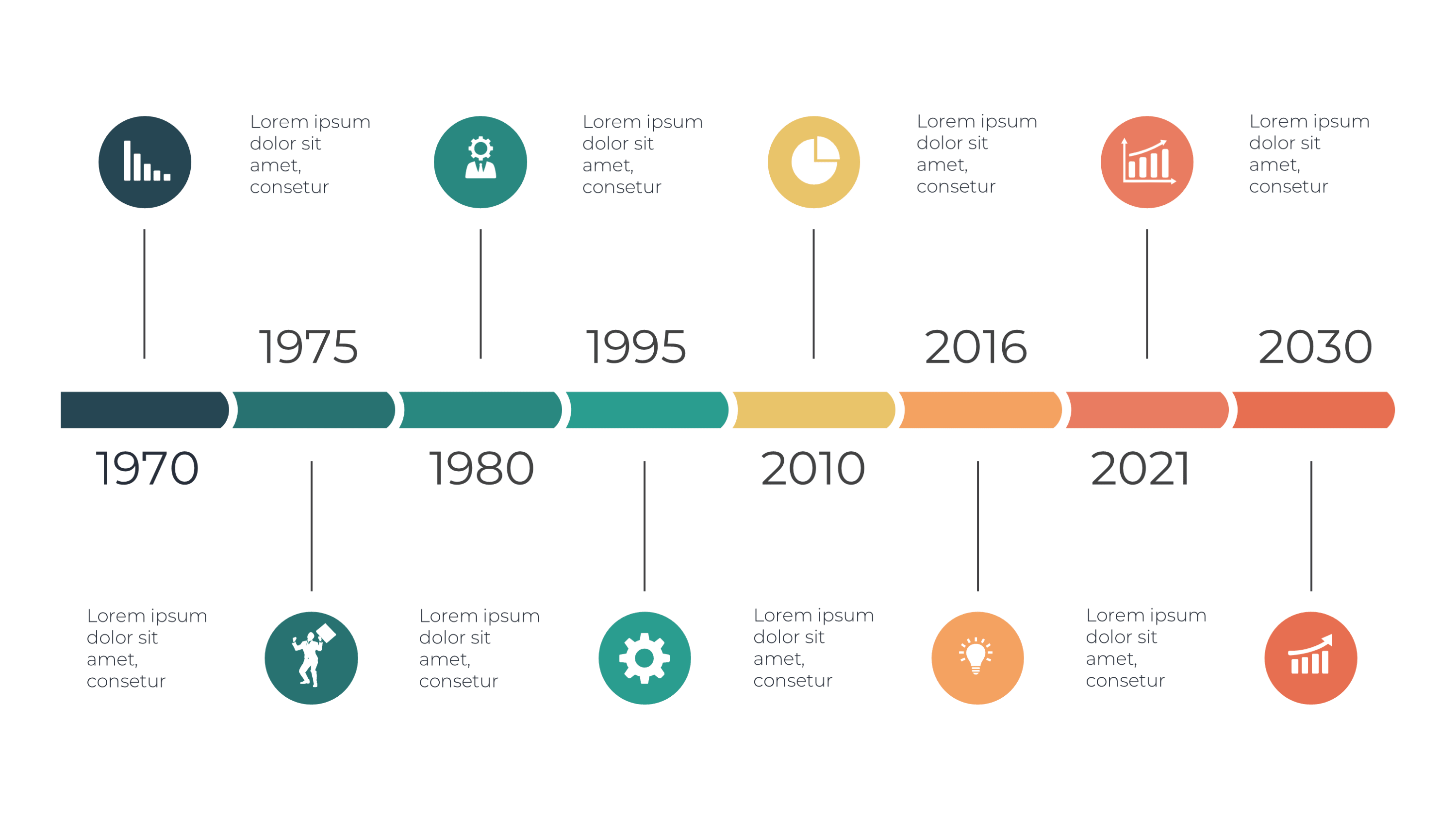 Lorem ipsum dolor sit amet, consetur

Lorem ipsum dolor sit amet, consetur

Lorem ipsum dolor sit amet, consetur

Lorem ipsum dolor sit amet, consetur

1975

1995

2016

2030

1970

1980

2010

2021

Lorem ipsum dolor sit amet, consetur

Lorem ipsum dolor sit amet, consetur

Lorem ipsum dolor sit amet, consetur

Lorem ipsum dolor sit amet, consetur